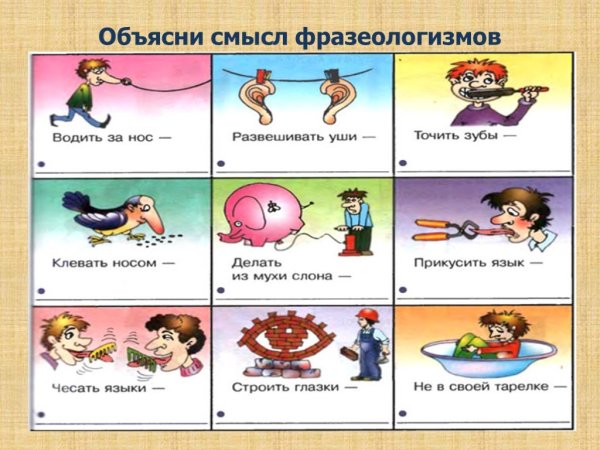 Объясни смысл фразеологизмов

Водить за нос —

Развешивать уши —

Точить зубы —

Клевать носом —

Делать из мухи слона —

Прикусить язык —

Чесать языки —

Строить глазки —

Не в своей тарелке —